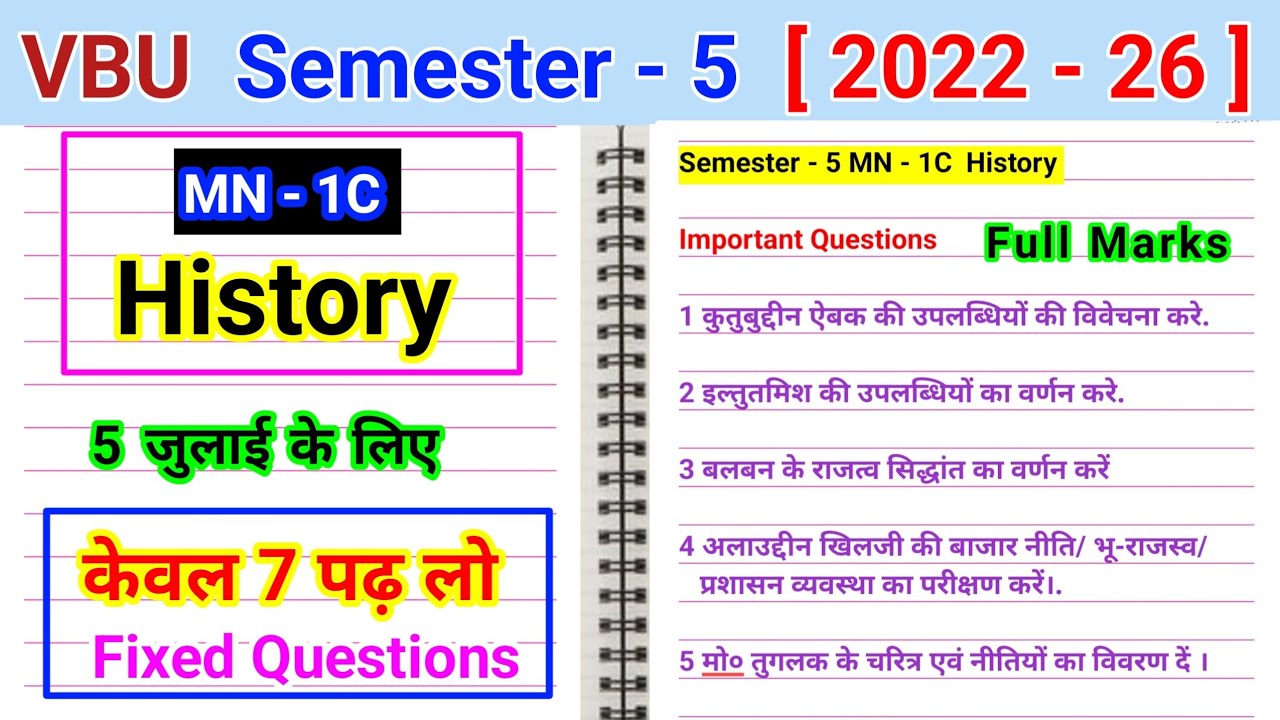 VBU Semester - 5 [ 2022 - 26 ]

MN - 1C

History

5 जुलाई के लिए

केवल 7 पढ़ लो

Fixed Questions

Semester - 5 MN - 1C History

Important Questions

Full Marks

1 कुतुबुद्दीन ऐबक की उपलब्धियों की विवेचना करे.

2 इल्तुतमिश की उपलब्धियों का वर्णन करे.

3 बलबन के राजत्व सिद्धांत का वर्णन करें

4 अलाउद्दीन खिलजी की बाजार नीति/ भू-राजस्व/ प्रशासन व्यवस्था का परीक्षण करें।.

5 मो० तुगलक के चरित्र एवं नीतियों का विवरण दें ।